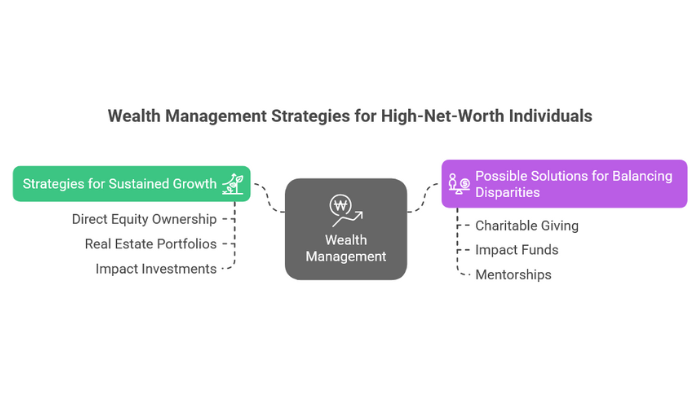 Wealth Management Strategies for High-Net-Worth Individuals

Strategies for Sustained Growth

Direct Equity Ownership

Real Estate Portfolios

Impact Investments

Wealth Management

Possible Solutions for Balancing Disparities

Charitable Giving

Impact Funds

Mentorships